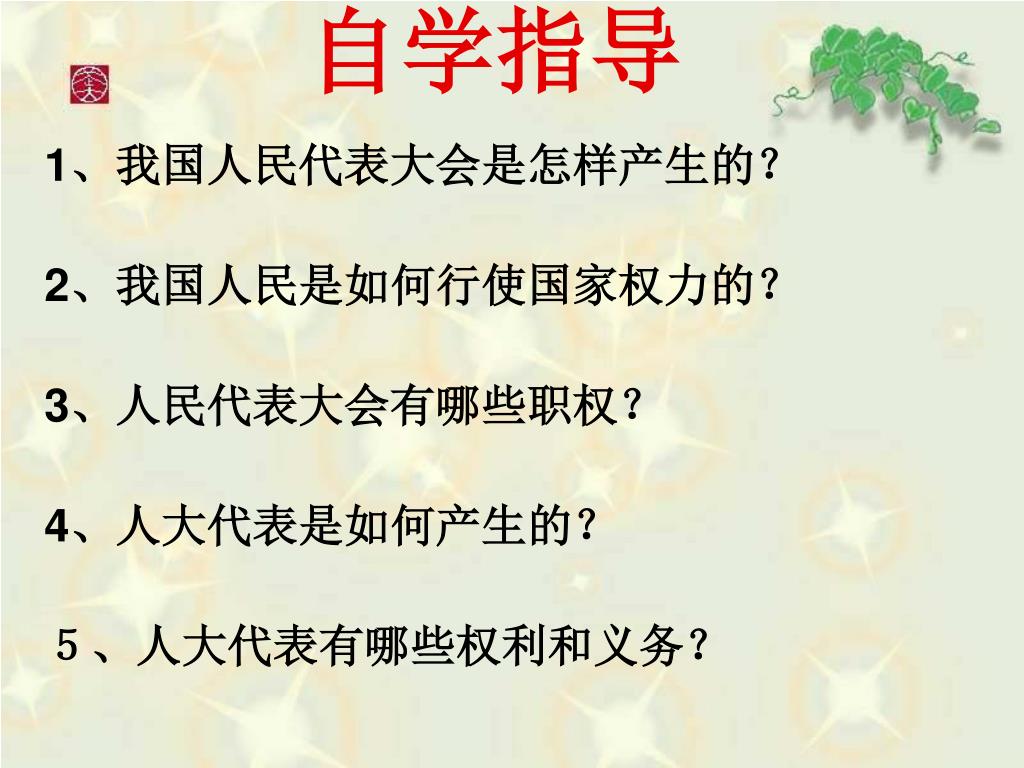 自学指导

1、我国人民代表大会是怎样产生的?

2、我国人民是如何行使国家权力的?

3、人民代表大会有哪些职权?

4、人大代表是如何产生的?

5、人大代表有哪些权利和义务?